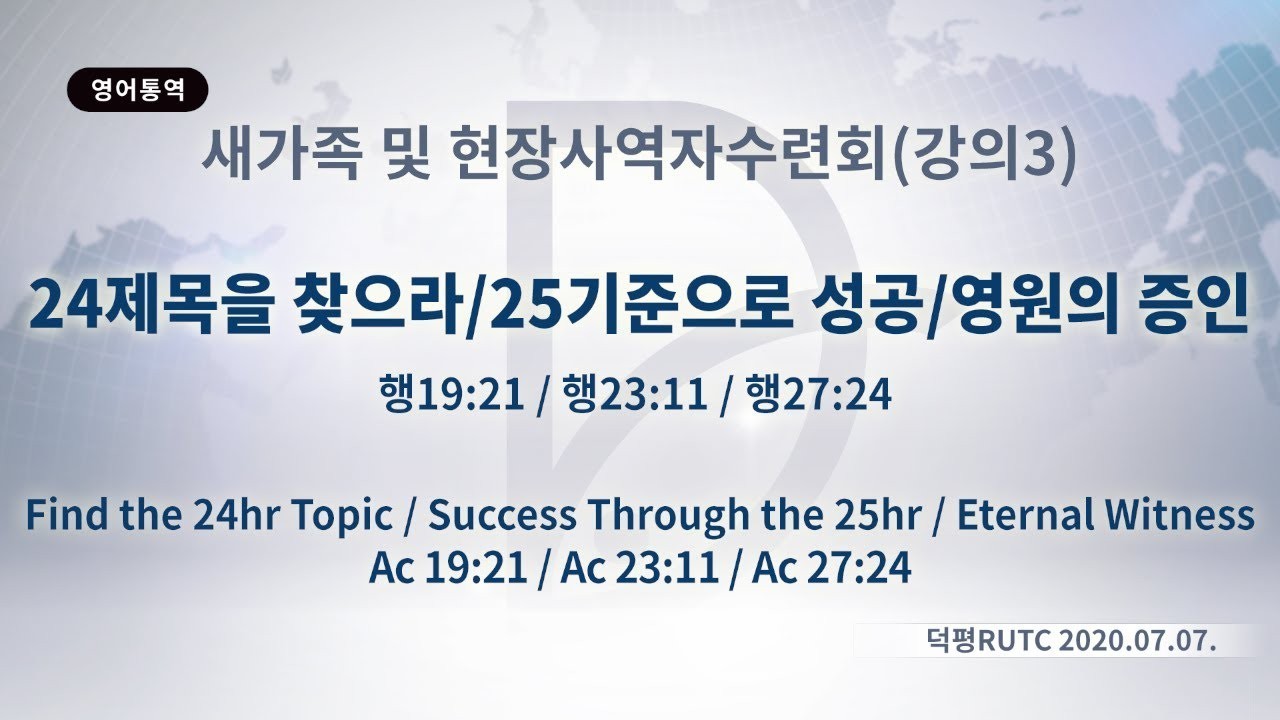 영어통역

새가족 및 현장사역자수련회(강의3)

24제목을 찾으라/25기준으로 성공/영원의 증인

행19:21 / 행23:11 / 행27:24

Find the 24hr Topic / Success Through the 25hr / Eternal Witness
Ac 19:21 / Ac 23:11 / Ac 27:24

덕평RUTC 2020.07.07.